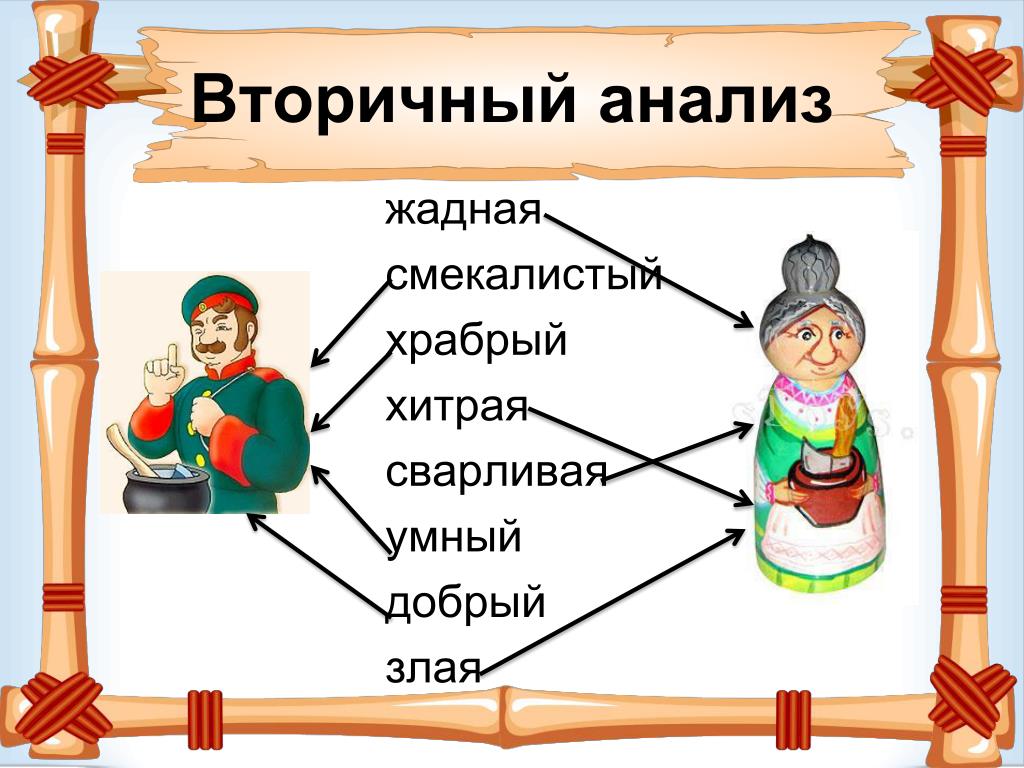 Вторичный анализ

жадная
смекалистый
храбрый
хитрая
сварливая
умный
добрый
злая